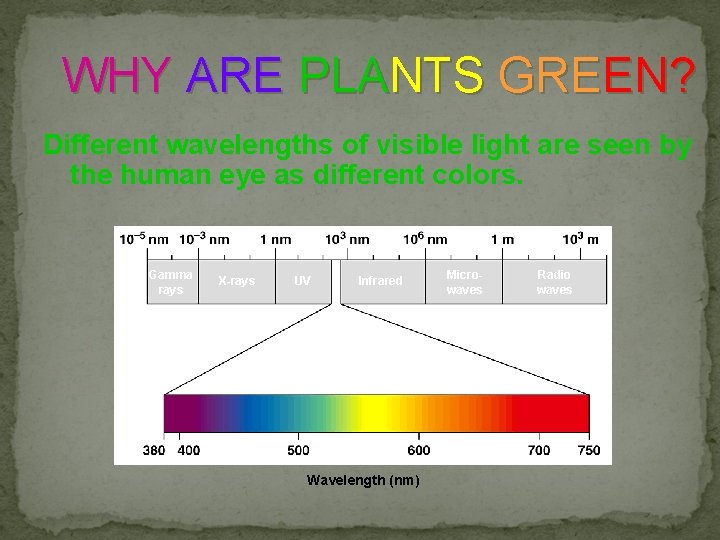 WHY ARE PLANTS GREEN?

Different wavelengths of visible light are seen by the human eye as different colors.

$10^{-5}$ nm $10^{-3}$ nm 1 nm $10^{3}$ nm $10^{6}$ nm 1 m $10^{3}$ m

Gamma rays X-rays UV Infrared Micro-waves Radio waves

380 400 500 600 700 750

Wavelength (nm)